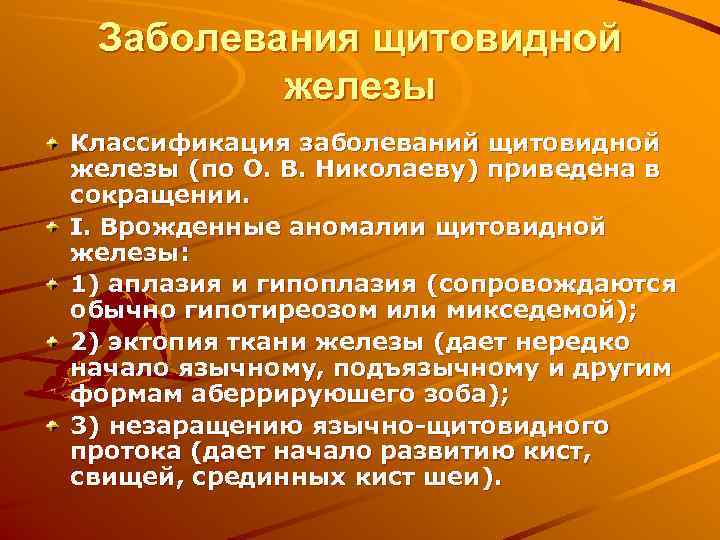 Заболевания щитовидной железы

Классификация заболеваний щитовидной железы (по О. В. Николаеву) приведена в сокращении.

I. Врожденные аномалии щитовидной железы:

1) аплазия и гипоплазия (сопровождаются обычно гипотиреозом или микседемой);

2) эктопия ткани железы (дает нередко начало язычному, подъязычному и другим формам аберрируюшего зоба);

3) незаращению язычно-щитовидного протока (дает начало развитию кист, свищей, срединных кист шеи).